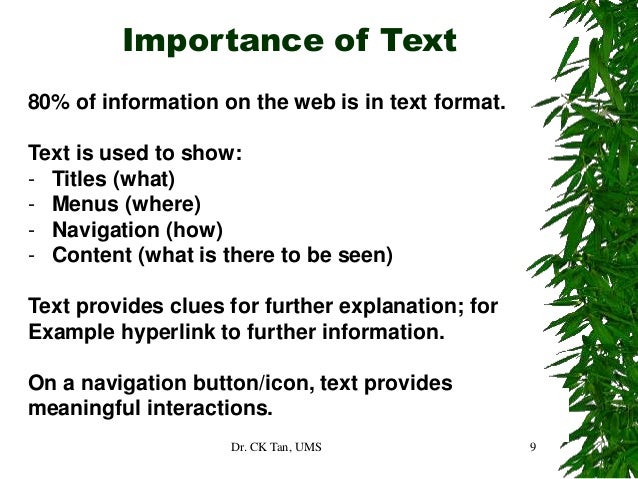 Importance of Text

80% of information on the web is in text format.

Text is used to show:
- Titles (what)
- Menus (where)
- Navigation (how)
- Content (what is there to be seen)

Text provides clues for further explanation; for Example hyperlink to further information.

On a navigation button/icon, text provides meaningful interactions.

Dr. CK Tan, UMS

9